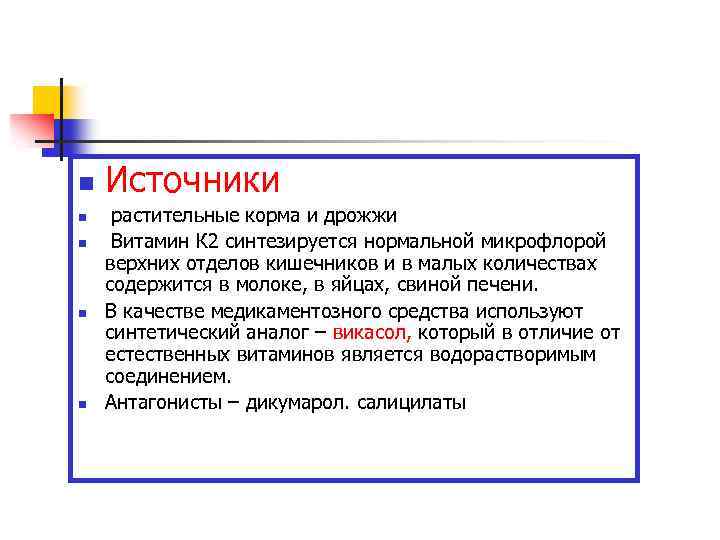 Источники

растительные корма и дрожжи

Витамин К2 синтезируется нормальной микрофлорой верхних отделов кишечников и в малых количествах содержится в молоке, в яйцах, свиной печени.

В качестве медикаментозного средства используют синтетический аналог – викасол, который в отличие от естественных витаминов является водорастворимым соединением.

Антагонисты – дикумарол. салицилаты